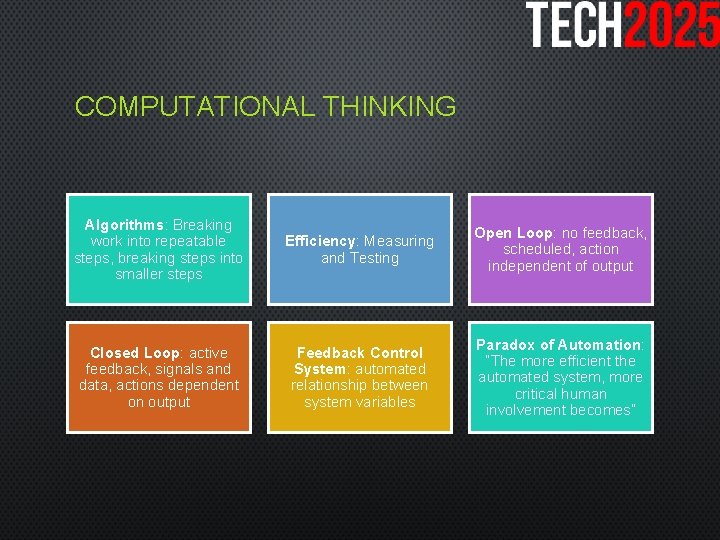 TECH2025

COMPUTATIONAL THINKING

Algorithms: Breaking work into repeatable steps, breaking steps into smaller steps

Efficiency: Measuring and Testing

Open Loop: no feedback, scheduled, action independent of output

Closed Loop: active feedback, signals and data, actions dependent on output

Feedback Control System: automated relationship between system variables

Paradox of Automation: "The more efficient the automated system, more critical human involvement becomes"